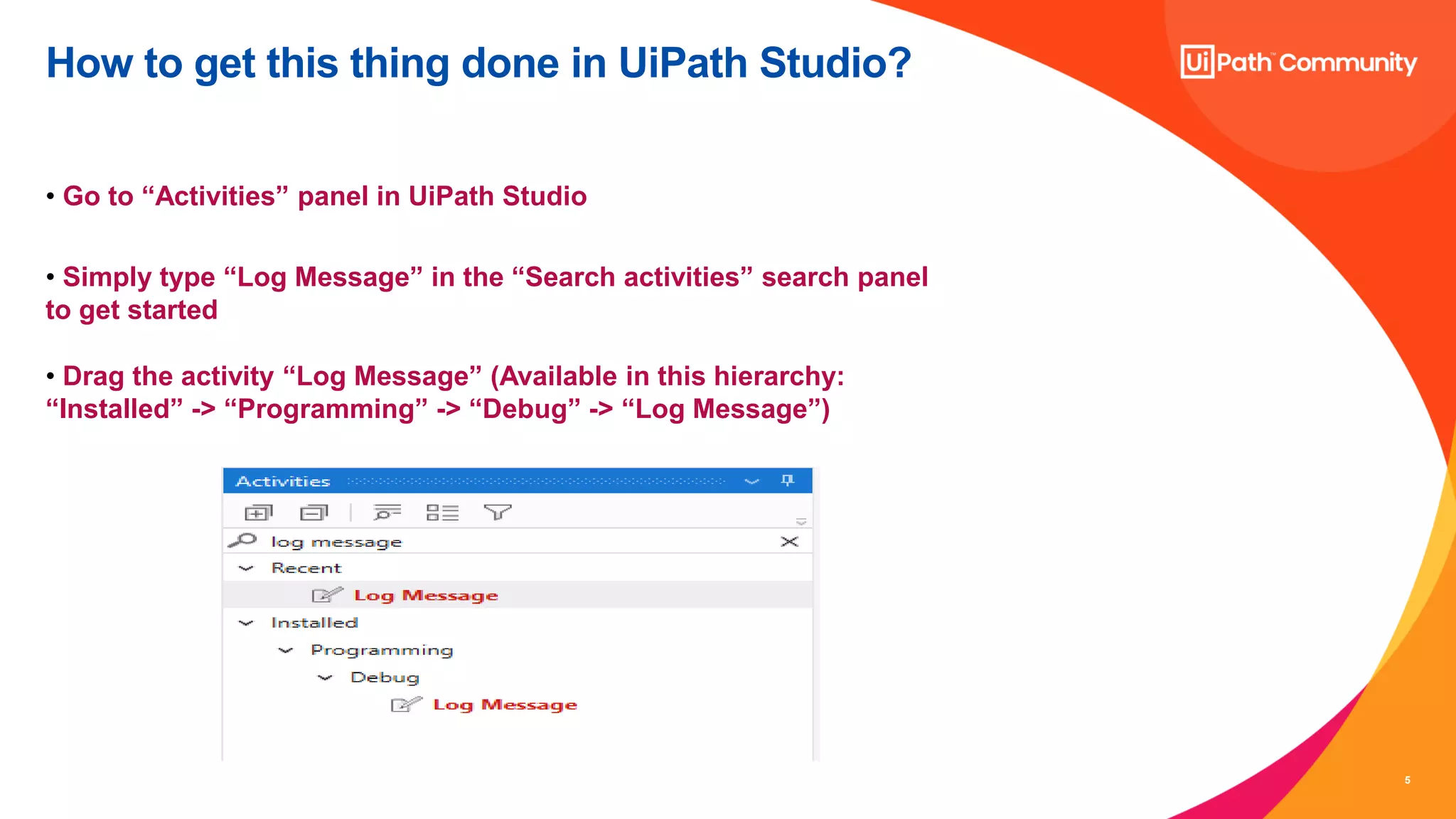 How to get this thing done in UiPath Studio?

UiPath™ Community

• Go to “Activities” panel in UiPath Studio

• Simply type “Log Message” in the “Search activities” search panel to get started

• Drag the activity “Log Message” (Available in this hierarchy: “Installed” -> “Programming” -> “Debug” -> “Log Message”)

Activities

log message

Recent

Log Message

Installed

Programming

Debug

Log Message

5